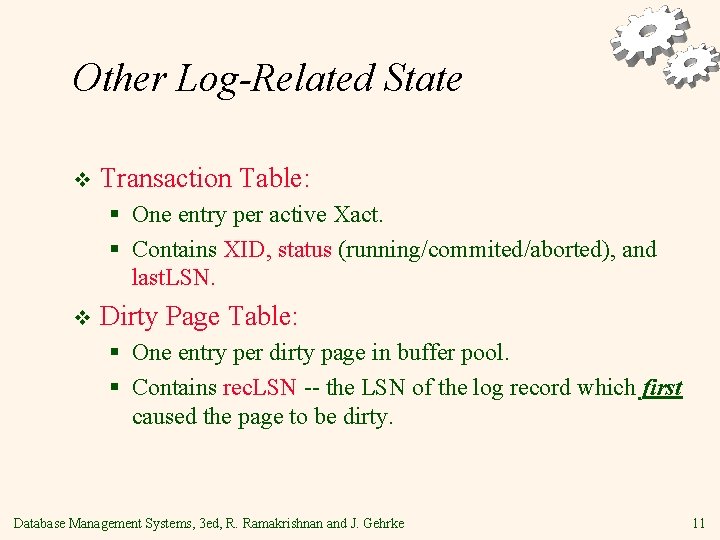 Other Log-Related State

❖ Transaction Table:
▪ One entry per active Xact.
▪ Contains XID, status (running/commited/aborted), and lastLSN.

❖ Dirty Page Table:
▪ One entry per dirty page in buffer pool.
▪ Contains recLSN -- the LSN of the log record which first caused the page to be dirty.

Database Management Systems, 3ed, R. Ramakrishnan and J. Gehrke

11